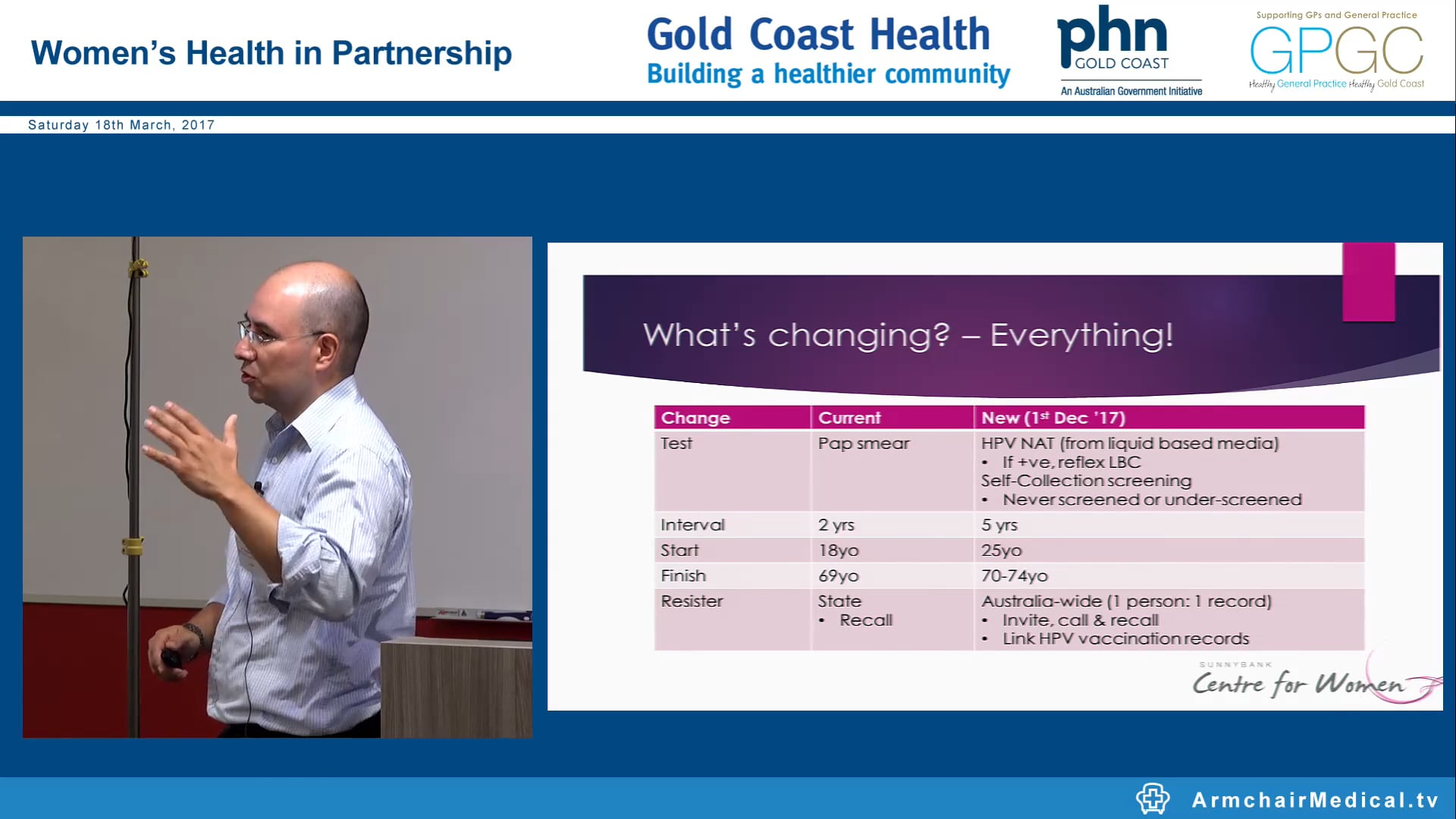 Women's Health in Partnership

Gold Coast Health
Building a healthier community

phn
GOLD COAST
An Australian Government Initiative

Supporting GPs and General Practice
GPGC
Healthy General Practice Healthy Gold Coast

Saturday 18th March, 2017

What's changing? – Everything!

| Change | Current | New (1st Dec '17) |
|---|---|---|
| Test | Pap smear | HPV NAT (from liquid based media) • If +ve, reflex LBC Self-Collection screening • Never screened or under-screened |
| Interval | 2 yrs | 5 yrs |
| Start | 18yo | 25yo |
| Finish | 69yo | 70-74yo |
| Resister | State • Recall | Australia-wide (1 person: 1 record) • Invite, call & recall • Link HPV vaccination records |

SUNNYBANK
Centre for Women

ArmchairMedical.tv